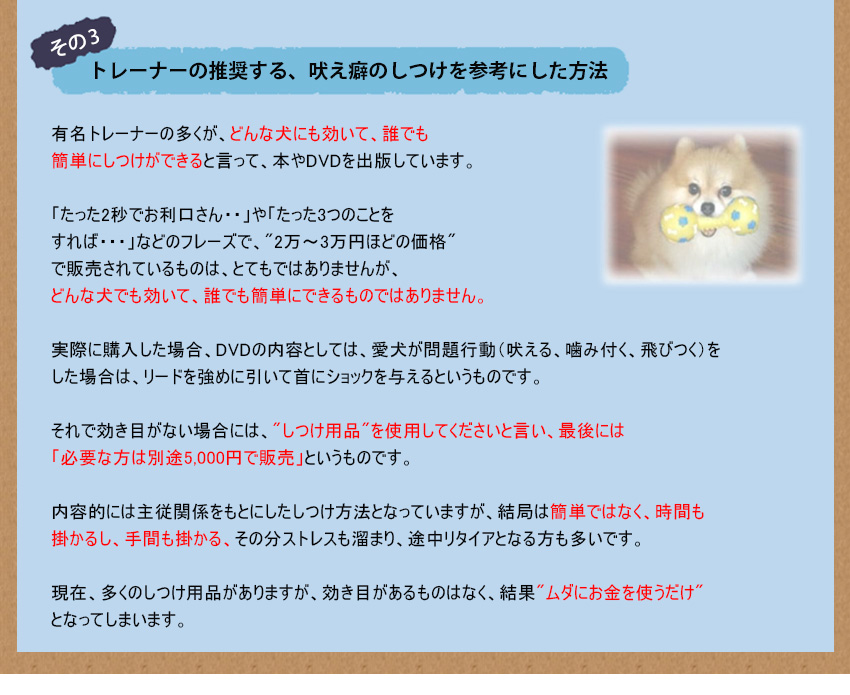 その3

トレーナーの推奨する、吠え癖のしつけを参考にした方法

有名トレーナーの多くが、どんな犬にも効いて、誰でも簡単にしつけができると言って、本やDVDを出版しています。

「たった2秒でお利口さん・・」や「たった3つのことをすれば・・・」などのフレーズで、″2万～3万円ほどの価格″で販売されているものは、とてもではありませんが、どんな犬でも効いて、誰でも簡単にできるものではありません。

実際に購入した場合、DVDの内容としては、愛犬が問題行動（吠える、噛み付く、飛びつく）をした場合は、リードを強めに引いて首にショックを与えるというものです。

それで効き目がない場合には、″しつけ用品″を使用してくださいと言い、最後には「必要な方は別途5,000円で販売」というものです。

内容的には主従関係をもとにしたしつけ方法となっていますが、結局は簡単ではなく、時間も掛かるし、手間も掛かる、その分ストレスも溜まり、途中リタイアとなる方も多いです。

現在、多くのしつけ用品がありますが、効き目があるものはなく、結果″ムダにお金を使うだけ″となってしまいます。